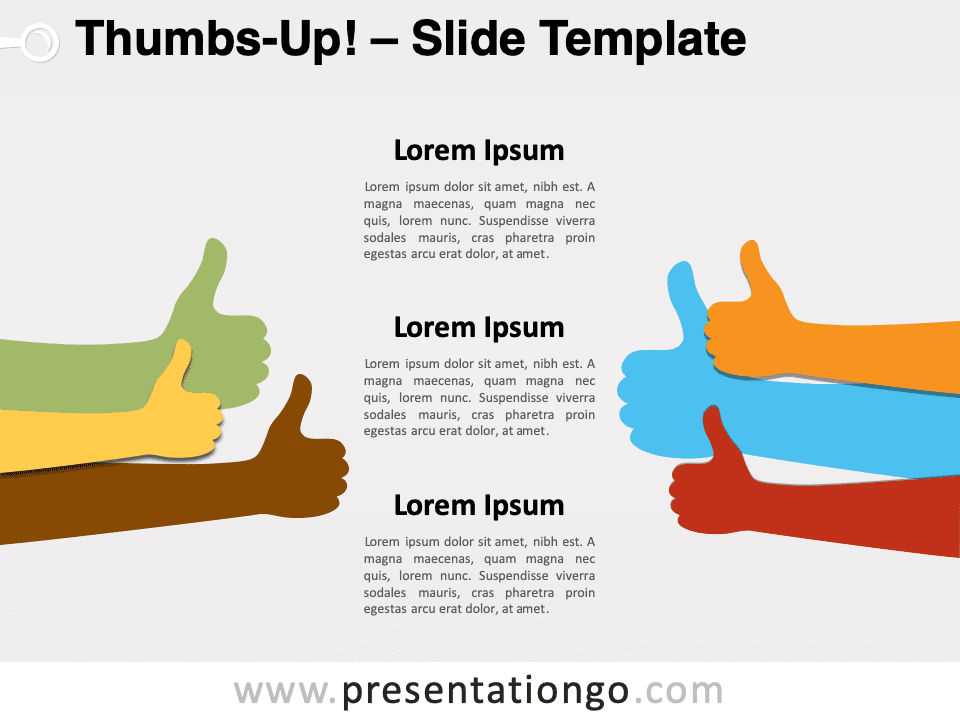 Thumbs-Up! – Slide Template

Lorem Ipsum

Lorem ipsum dolor sit amet, nibh est. A magna maecenas, quam magna nec quis, lorem nunc. Suspendisse viverra sodales mauris, cras pharetra proin egestas arcu erat dolor, at amet.

Lorem Ipsum

Lorem ipsum dolor sit amet, nibh est. A magna maecenas, quam magna nec quis, lorem nunc. Suspendisse viverra sodales mauris, cras pharetra proin egestas arcu erat dolor, at amet.

Lorem Ipsum

Lorem ipsum dolor sit amet, nibh est. A magna maecenas, quam magna nec quis, lorem nunc. Suspendisse viverra sodales mauris, cras pharetra proin egestas arcu erat dolor, at amet.

www.presentationgo.com